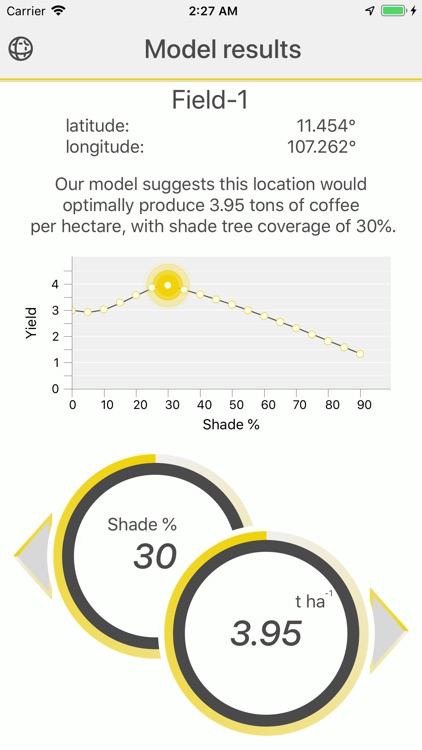 Carrier 2:27 AM

Model results

Field-1

latitude: 11.454°
longitude: 107.262°

Our model suggests this location would optimally produce 3.95 tons of coffee per hectare, with shade tree coverage of 30%.

Yield
4
3
2
1
0
0 10 20 30 40 50 60 70 80 90
Shade %

Shade %
30

t ha$^{-1}$
3.95